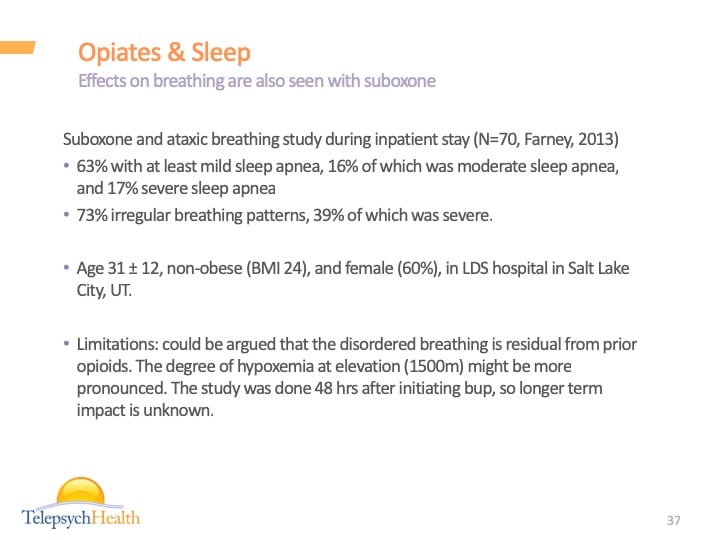 Opiates & Sleep
Effects on breathing are also seen with suboxone

Suboxone and ataxic breathing study during inpatient stay (N=70, Farney, 2013)

• 63% with at least mild sleep apnea, 16% of which was moderate sleep apnea, and 17% severe sleep apnea
• 73% irregular breathing patterns, 39% of which was severe.

• Age 31 ± 12, non-obese (BMI 24), and female (60%), in LDS hospital in Salt Lake City, UT.

• Limitations: could be argued that the disordered breathing is residual from prior opioids. The degree of hypoxemia at elevation (1500m) might be more pronounced. The study was done 48 hrs after initiating bup, so longer term impact is unknown.

TelepsychHealth

37